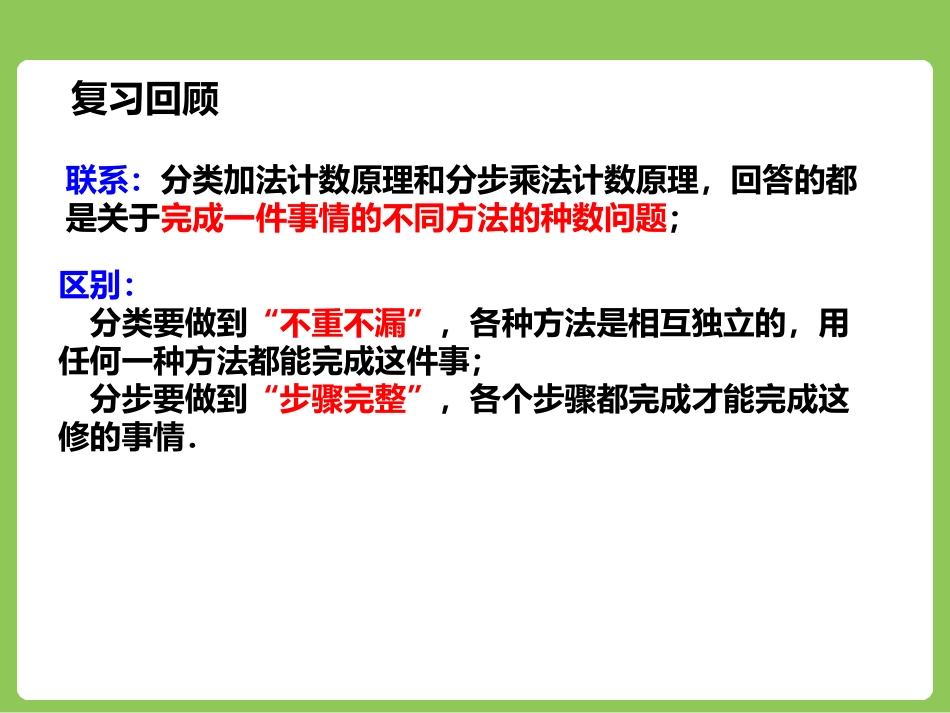 复习回顾

联系：分类加法计数原理和分步乘法计数原理，回答的都是关于完成一件事情的不同方法的种数问题；

区别：
分类要做到“不重不漏”，各种方法是相互独立的，用任何一种方法都能完成这件事；
分步要做到“步骤完整”，各个步骤都完成才能完成这修的事情.